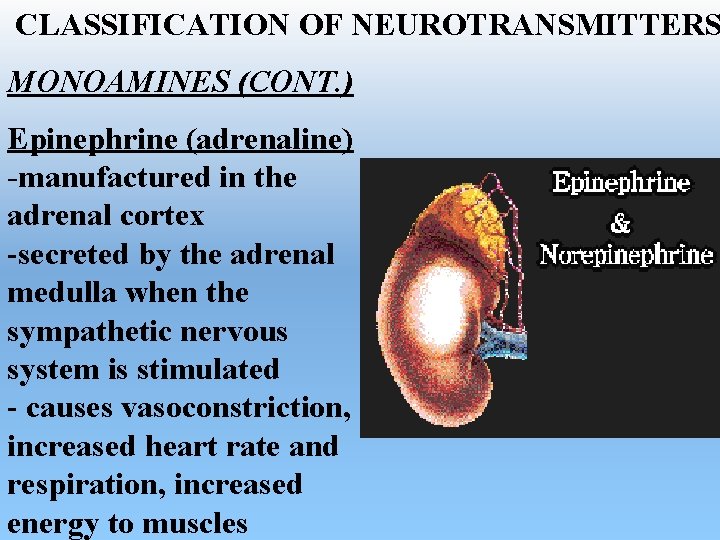 CLASSIFICATION OF NEUROTRANSMITTERS

MONOAMINES (CONT.)

Epinephrine (adrenaline)
-manufactured in the adrenal cortex
-secreted by the adrenal medulla when the sympathetic nervous system is stimulated
- causes vasoconstriction, increased heart rate and respiration, increased energy to muscles

Epinephrine & Norepinephrine